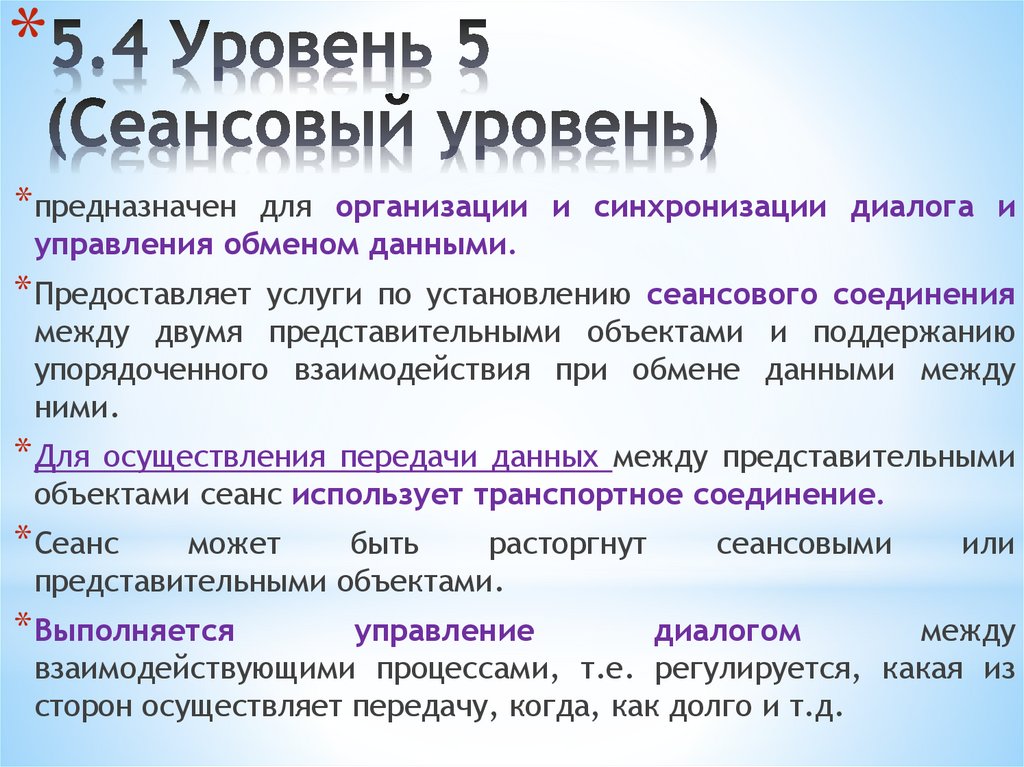 * 5.4 Уровень 5 (Сеансовый уровень)

* предназначен для организации и синхронизации диалога и управления обменом данными.

* Предоставляет услуги по установлению сеансового соединения между двумя представительными объектами и поддержанию упорядоченного взаимодействия при обмене данными между ними.

* Для осуществления передачи данных между представительными объектами сеанс использует транспортное соединение.

* Сеанс может быть расторгнут сеансовыми или представительными объектами.

* Выполняется управление диалогом между взаимодействующими процессами, т.е. регулируется, какая из сторон осуществляет передачу, когда, как долго и т.д.